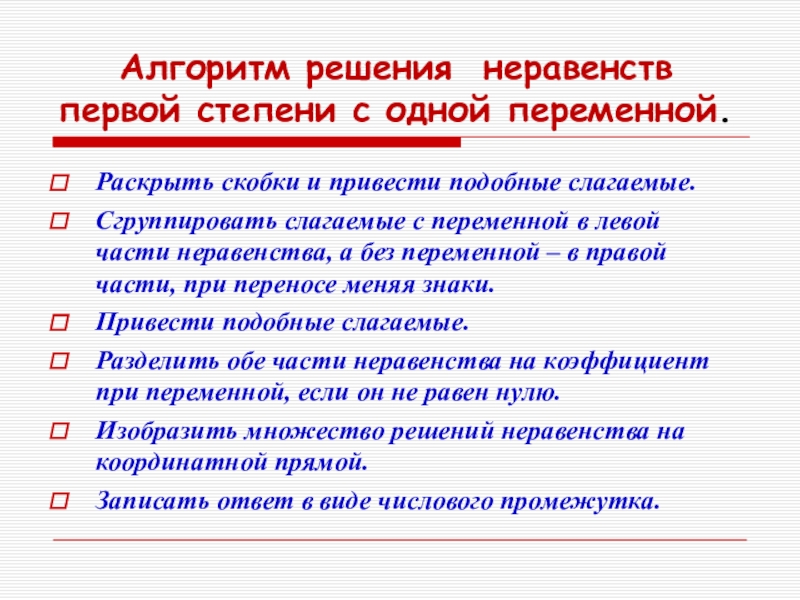 Алгоритм решения неравенств первой степени с одной переменной.

Раскрыть скобки и привести подобные слагаемые.

Сгруппировать слагаемые с переменной в левой части неравенства, а без переменной – в правой части, при переносе меняя знаки.

Привести подобные слагаемые.

Разделить обе части неравенства на коэффициент при переменной, если он не равен нулю.

Изобразить множество решений неравенства на координатной прямой.

Записать ответ в виде числового промежутка.